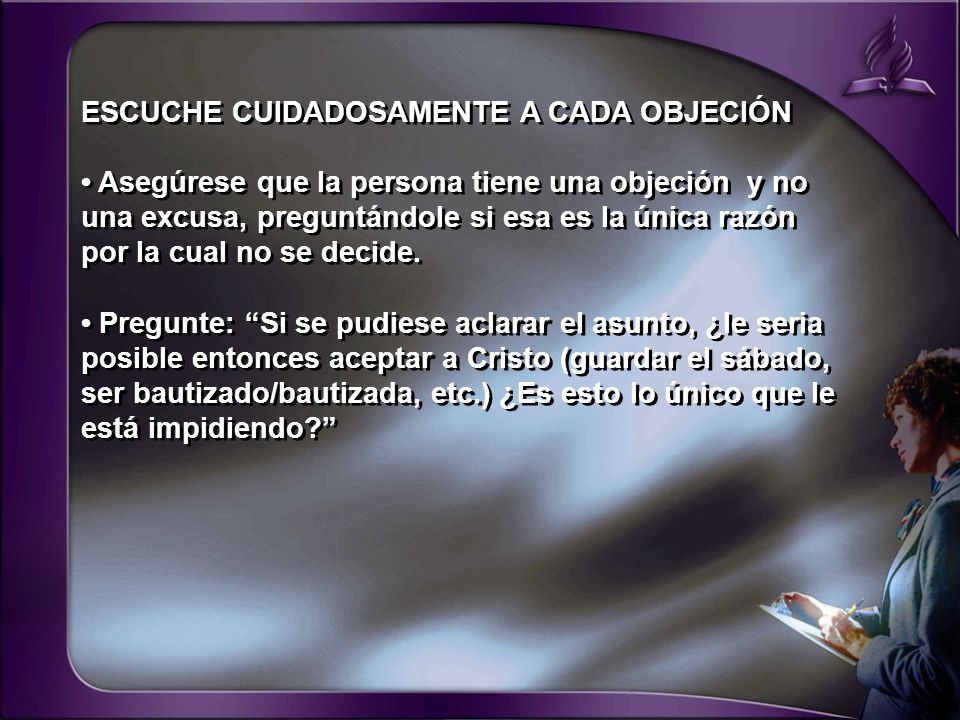 ESCUCHE CUIDADOSAMENTE A CADA OBJECIÓN

• Asegúrese que la persona tiene una objeción y no una excusa, preguntándole si esa es la única razón por la cual no se decide.

• Pregunte: “Si se pudiese aclarar el asunto, ¿le seria posible entonces aceptar a Cristo (guardar el sábado, ser bautizado/bautizada, etc.) ¿Es esto lo único que le está impidiendo?”